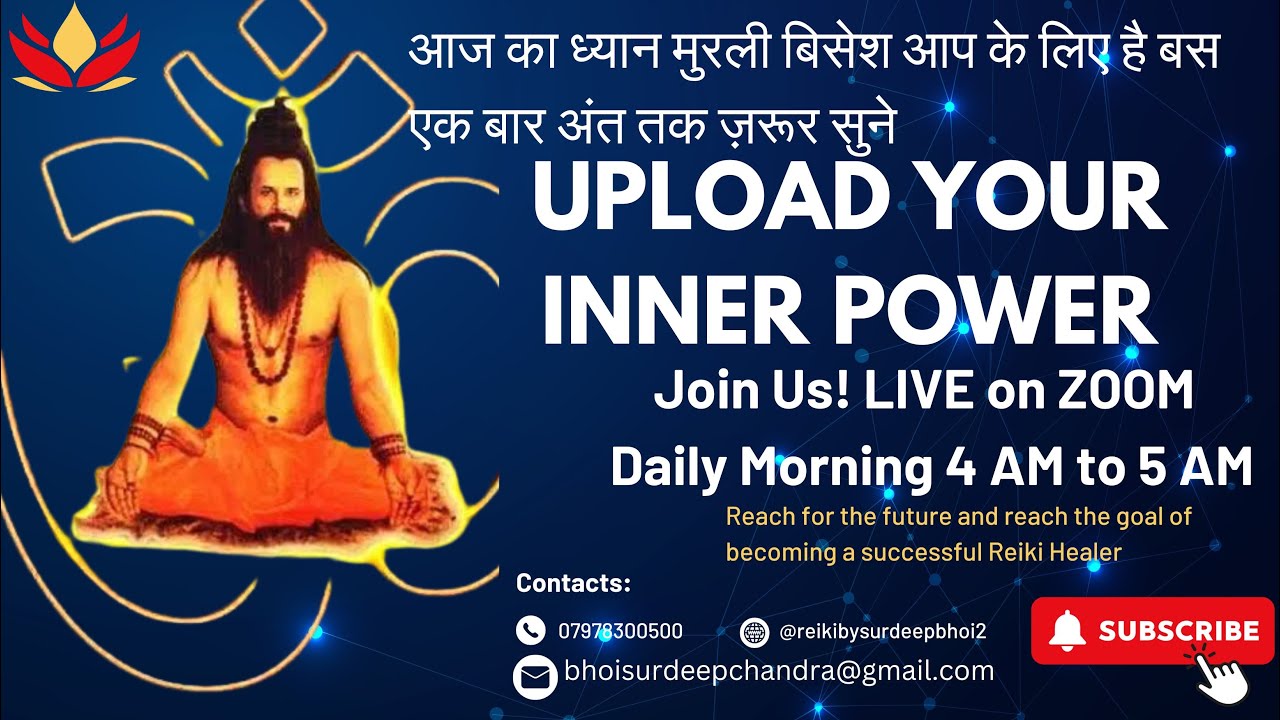 आज का ध्यान मुरली बिसेश आप के लिए है बस एक बार अंत तक ज़रूर सुने

UPLOAD YOUR INNER POWER

Join Us! LIVE on ZOOM

Daily Morning 4 AM to 5 AM

Reach for the future and reach the goal of becoming a successful Reiki Healer

Contacts:

07978300500

@reikibysurdeepbhoi2

bhoisurdeepchandra@gmail.com

SUBSCRIBE